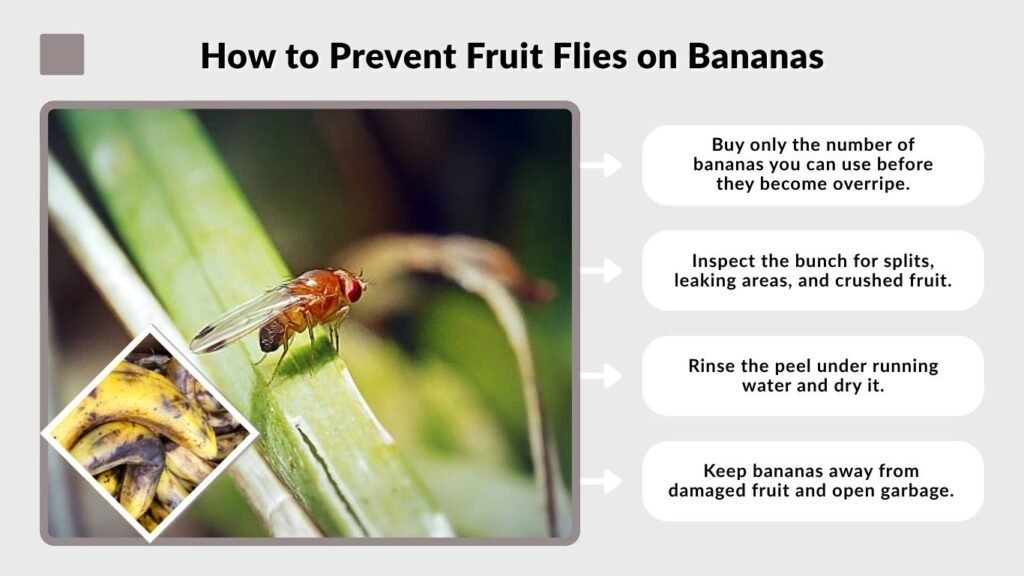 How to Prevent Fruit Flies on Bananas

Buy only the number of bananas you can use before they become overripe.

Inspect the bunch for splits, leaking areas, and crushed fruit.

Rinse the peel under running water and dry it.

Keep bananas away from damaged fruit and open garbage.